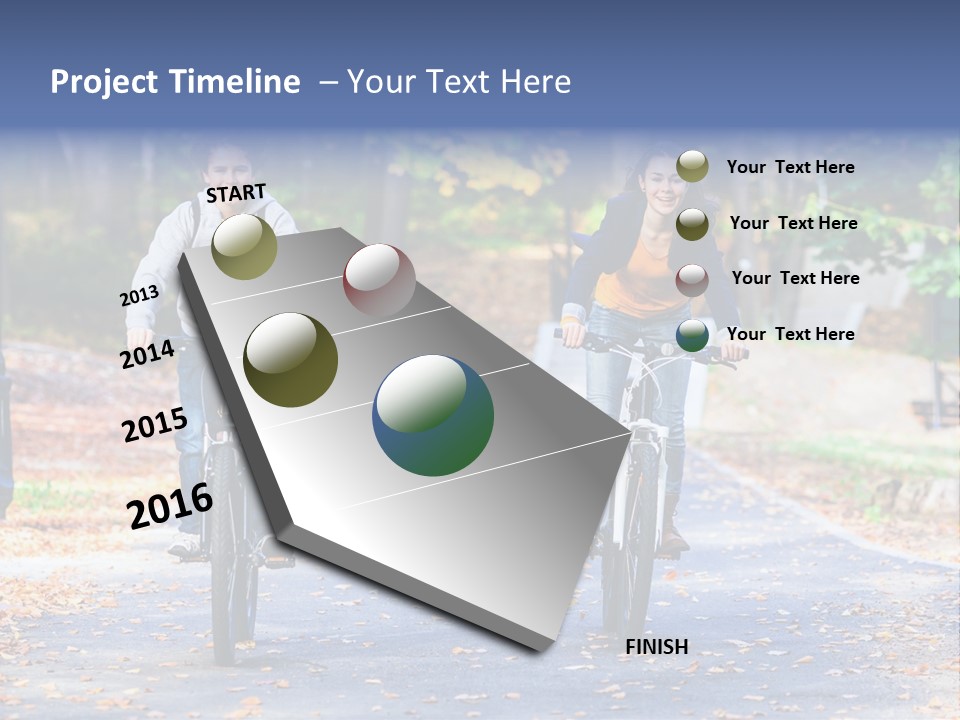 Project Timeline – Your Text Here

START

2013

2014

2015

2016

FINISH

Your Text Here

Your Text Here

Your Text Here

Your Text Here